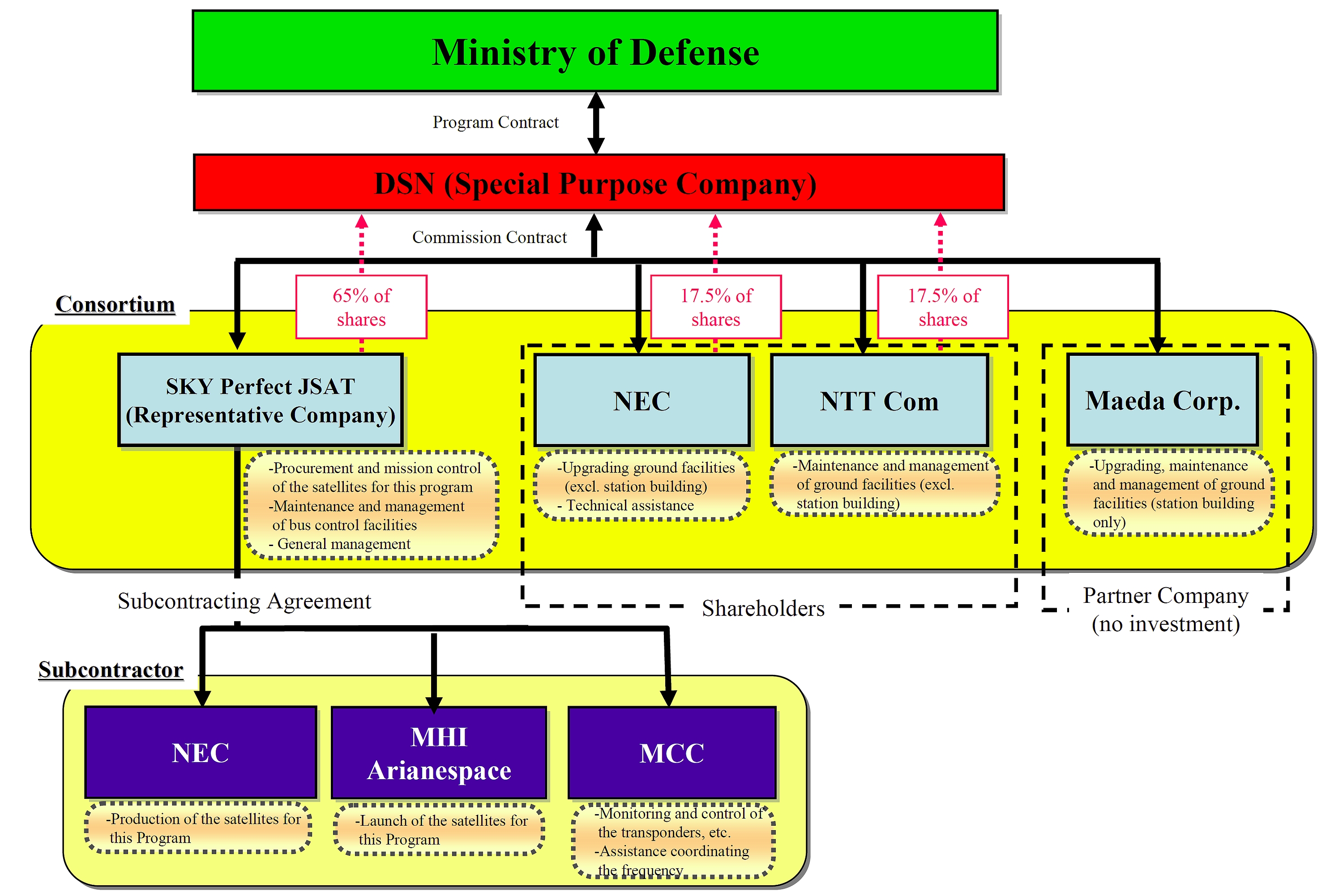 Ministry of Defense

Program Contract

DSN (Special Purpose Company)

Commission Contract

Consortium

65% of shares

17.5% of shares

17.5% of shares

SKY Perfect JSAT (Representative Company)

-Procurement and mission control of the satellites for this program
-Maintenance and management of bus control facilities
- General management

NEC

-Upgrading ground facilities (excl. station building)
- Technical assistance

NTT Com

-Maintenance and management of ground facilities (excl. station building)

Maeda Corp.

-Upgrading, maintenance and management of ground facilities (station building only)

Subcontracting Agreement

Shareholders

Partner Company (no investment)

Subcontractor

NEC

-Production of the satellites for this Program

MHI Arianespace

-Launch of the satellites for this Program

MCC

-Monitoring and control of the transponders, etc.
-Assistance coordinating the frequency